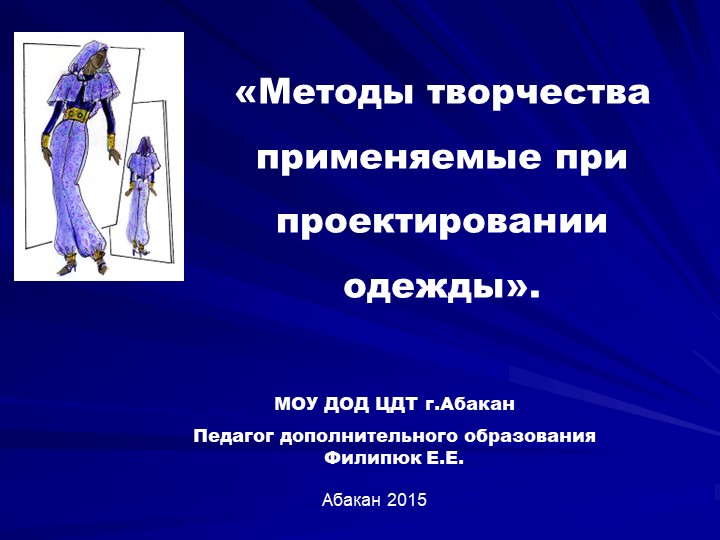 «Методы творчества применяемые при проектировании одежды».

МОУ ДОД ЦДТ г.Абакан

Педагог дополнительного образования Филипюк Е.Е.

Абакан 2015